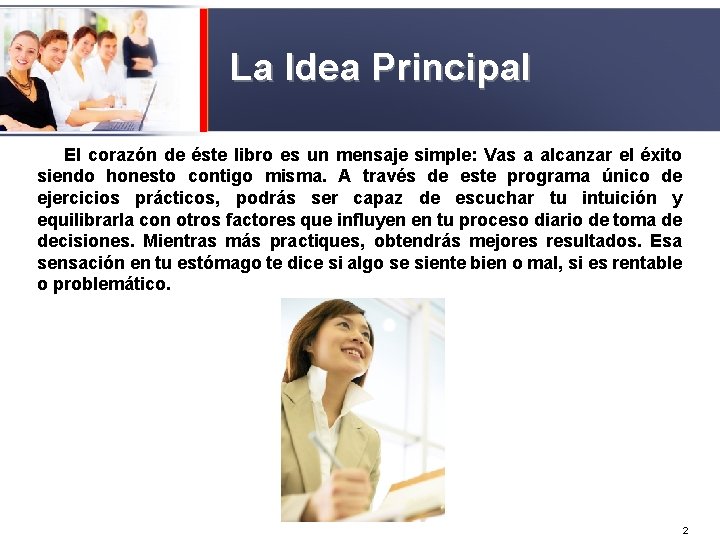 La Idea Principal

El corazón de éste libro es un mensaje simple: Vas a alcanzar el éxito siendo honesto contigo misma. A través de este programa único de ejercicios prácticos, podrás ser capaz de escuchar tu intuición y equilibrarla con otros factores que influyen en tu proceso diario de toma de decisiones. Mientras más practiques, obtendrás mejores resultados. Esa sensación en tu estómago te dice si algo se siente bien o mal, si es rentable o problemático.

2